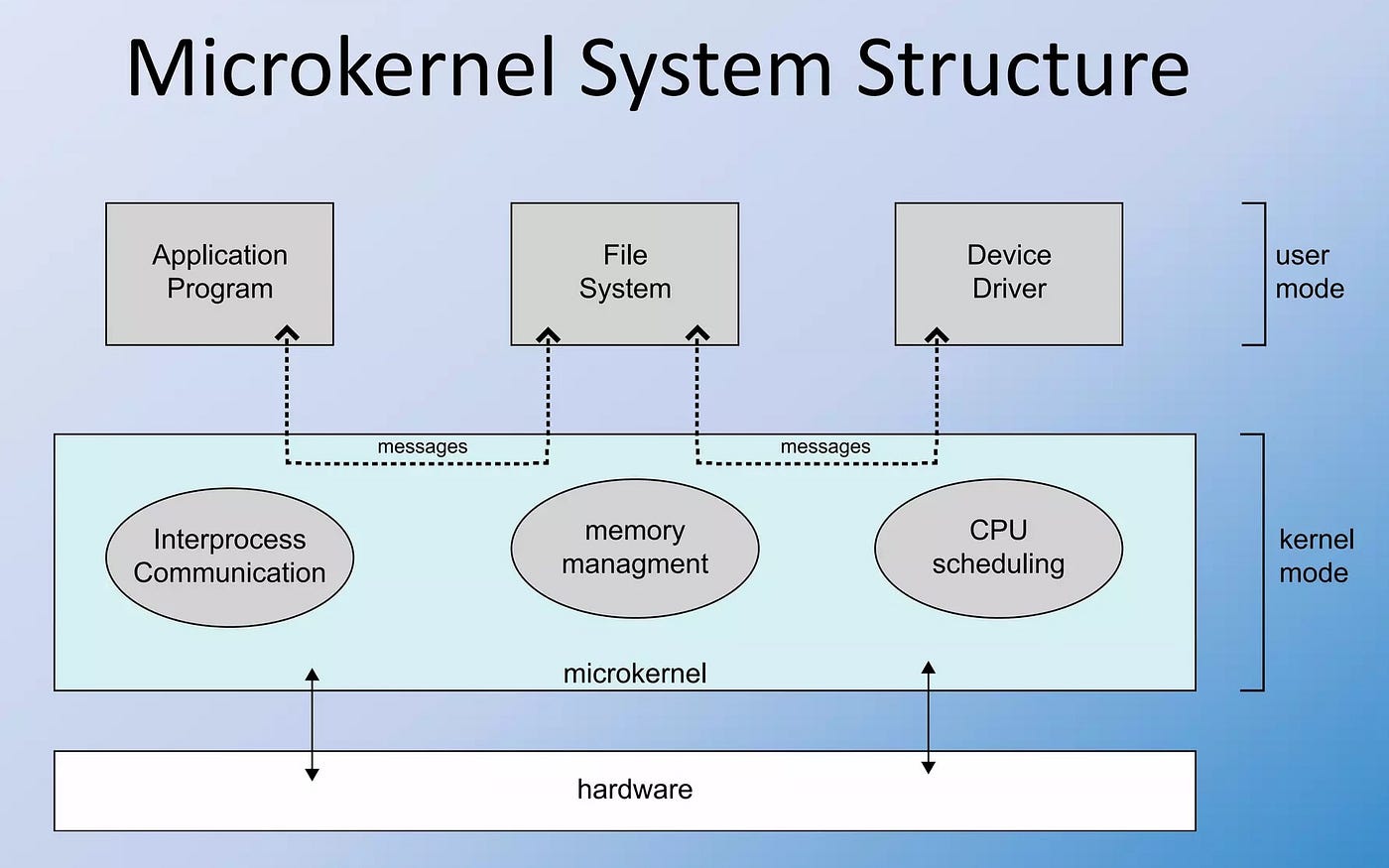 Microkernel System Structure

Application Program

File System

Device Driver

user mode

messages

messages

Interprocess Communication

memory managment

CPU scheduling

kernel mode

microkernel

hardware